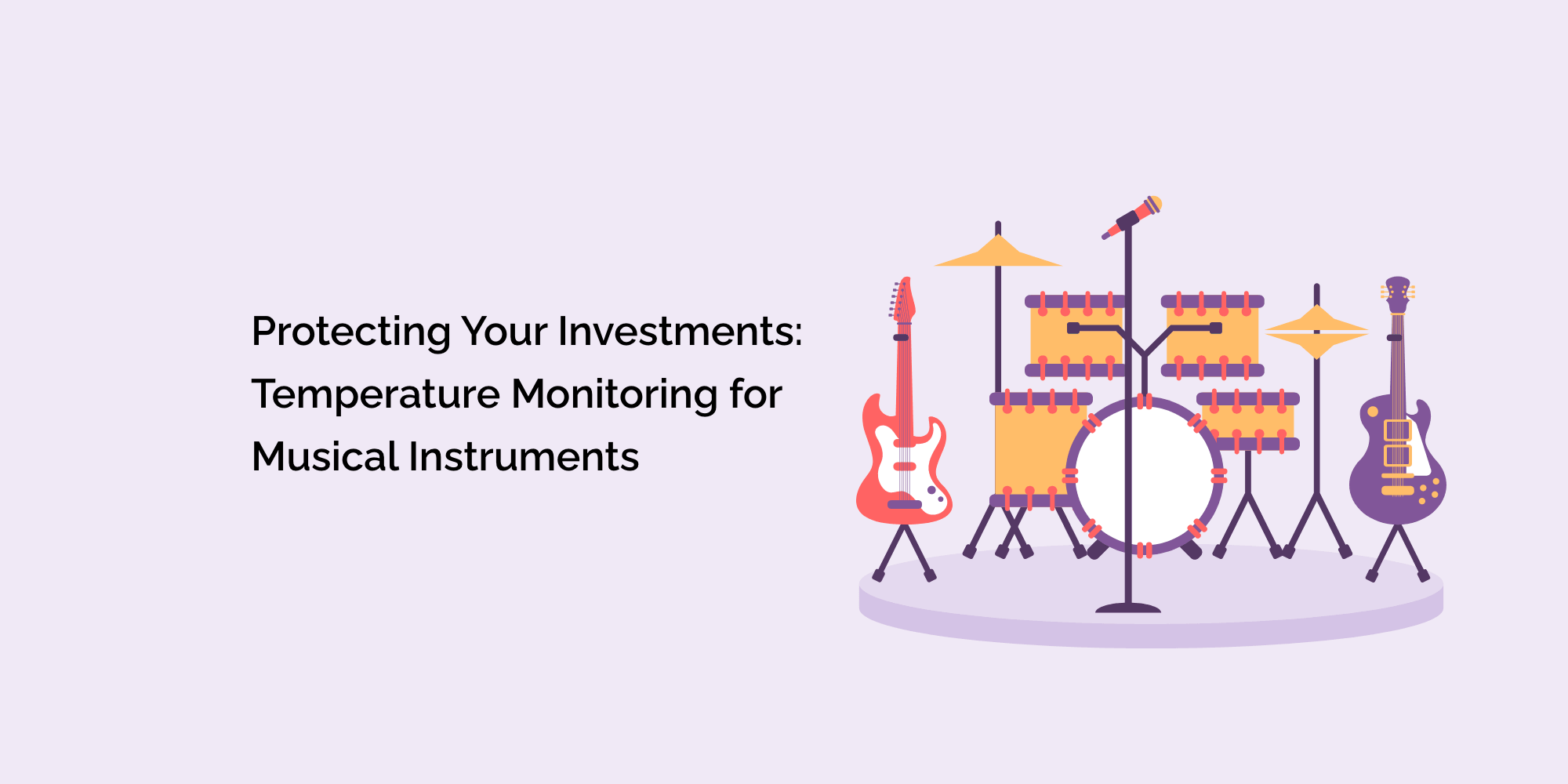 Protecting Your Investments: Temperature Monitoring for Musical Instruments